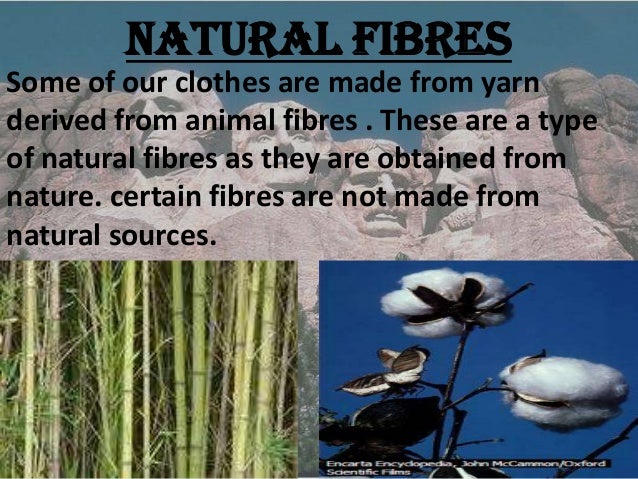 NATURAL FIBRES

Some of our clothes are made from yarn derived from animal fibres . These are a type of natural fibres as they are obtained from nature. certain fibres are not made from natural sources.

Encarta Encyclopedia, John McCammon/Oxford Scientific Films